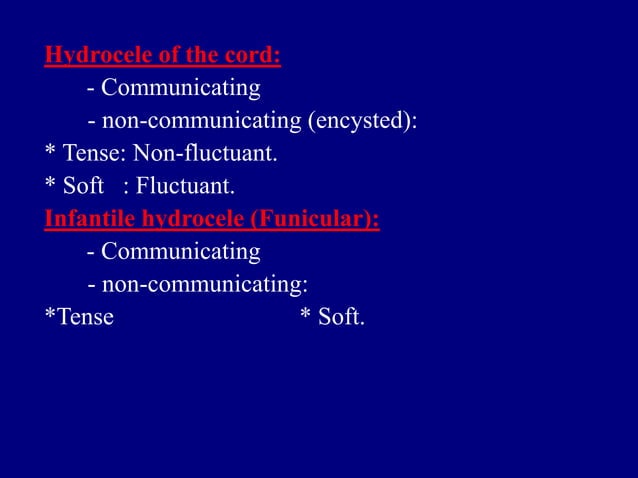 Hydrocele of the cord:

- Communicating

- non-communicating (encysted):

* Tense: Non-fluctuant.

* Soft : Fluctuant.

Infantile hydrocele (Funicular):

- Communicating

- non-communicating:

*Tense * Soft.